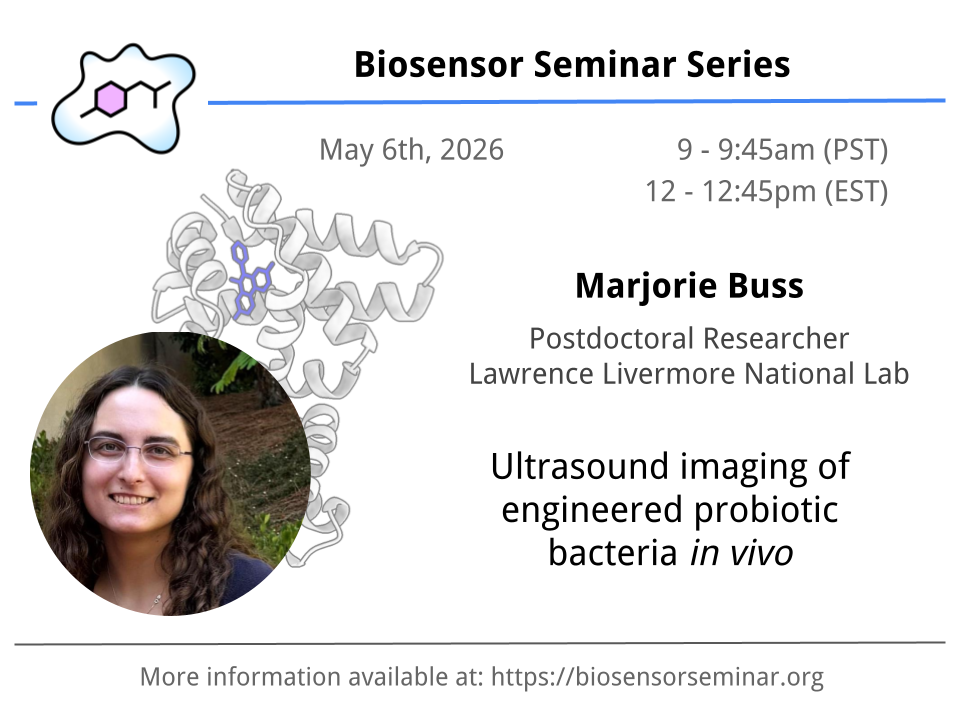 Biosensor Seminar Series

May 6th, 2026

9 - 9:45am (PST)
12 - 12:45pm (EST)

Marjorie Buss

Postdoctoral Researcher
Lawrence Livermore National Lab

Ultrasound imaging of engineered probiotic bacteria in vivo

More information available at: https://biosensorseminar.org